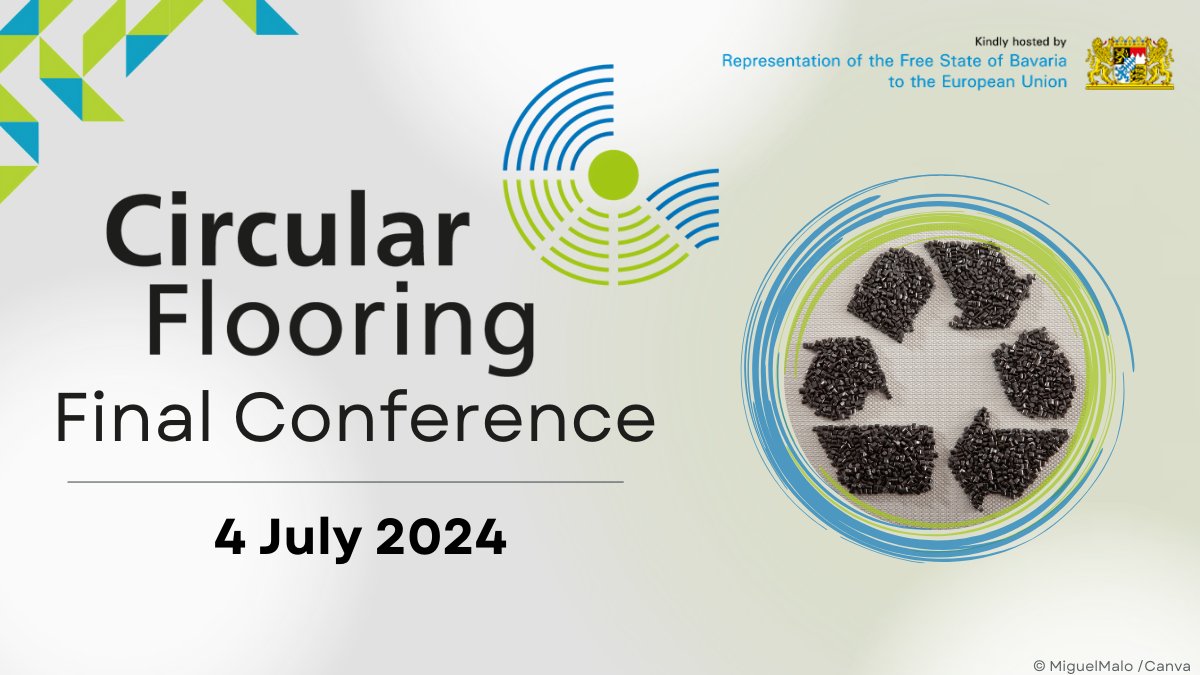 Kindly hosted by
Representation of the Free State of Bavaria
to the European Union

Circular
Flooring
Final Conference

4 July 2024

© MiguelMalo /Canva